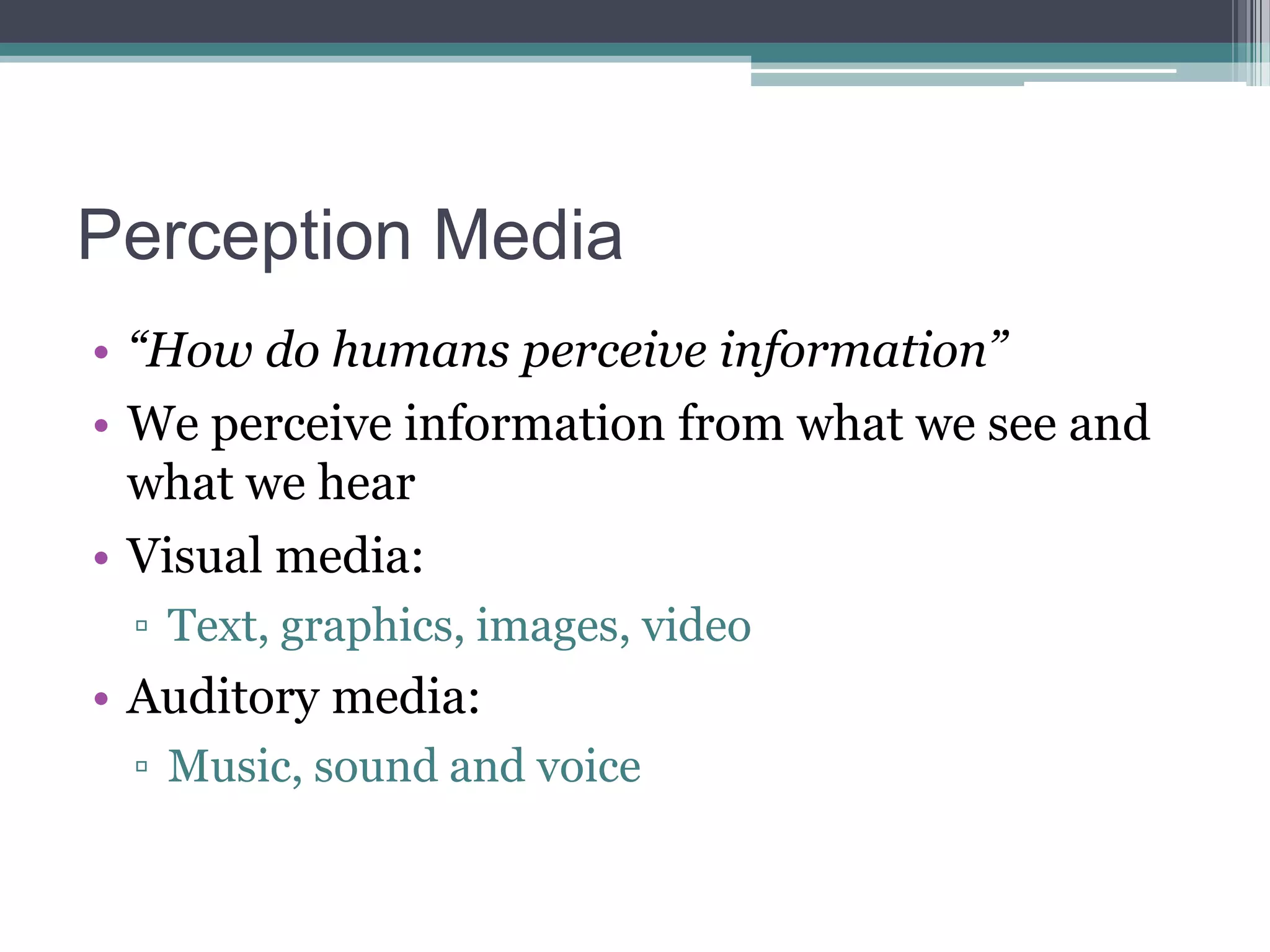 Perception Media

• “How do humans perceive information”
• We perceive information from what we see and what we hear
• Visual media:
▫ Text, graphics, images, video
• Auditory media:
▫ Music, sound and voice